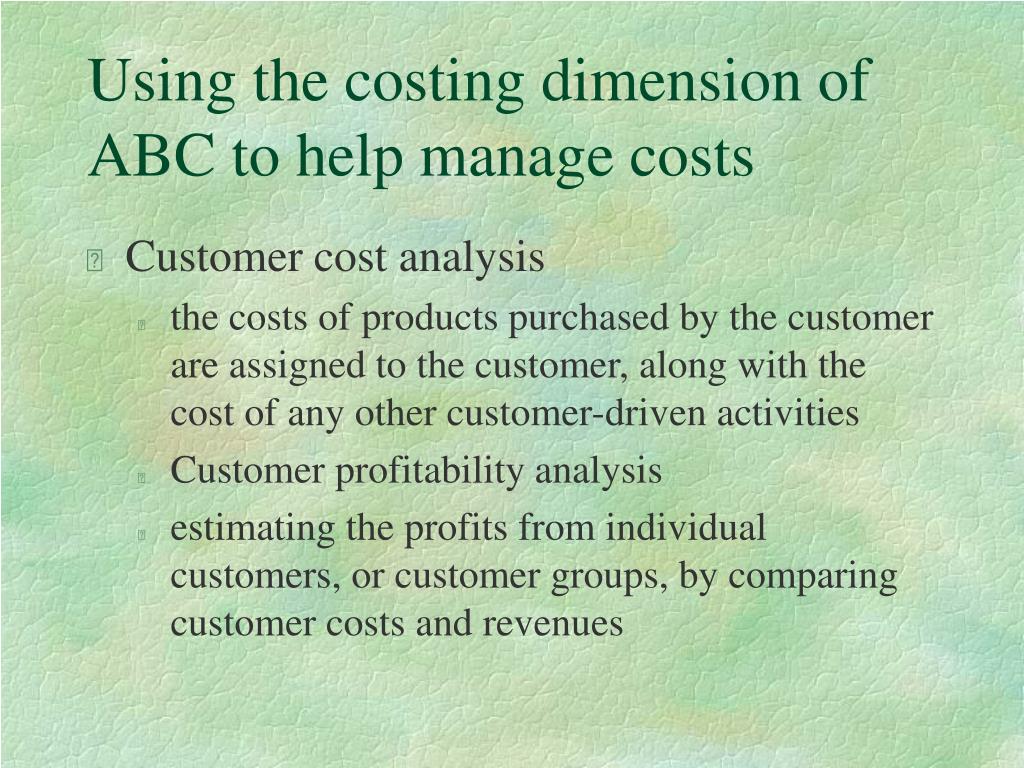 Using the costing dimension of ABC to help manage costs

Customer cost analysis

the costs of products purchased by the customer are assigned to the customer, along with the cost of any other customer-driven activities

Customer profitability analysis

estimating the profits from individual customers, or customer groups, by comparing customer costs and revenues